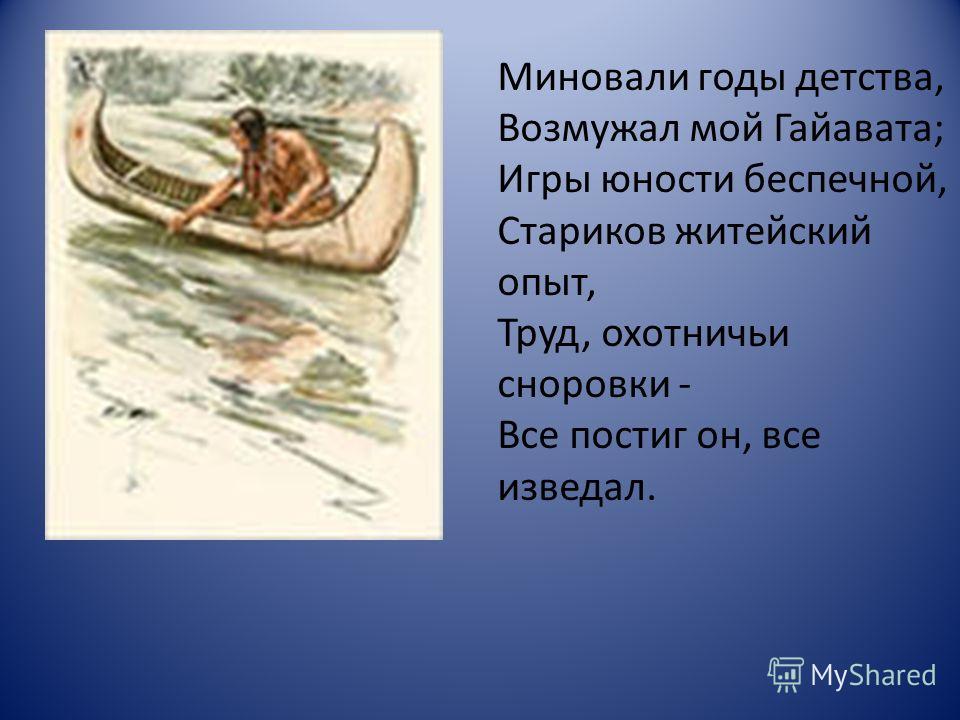 Миновали годы детства,
Возмужал мой Гайавата;
Игры юности беспечной,
Стариков житейский опыт,
Труд, охотничьи сноровки -
Все постиг он, все изведал.

MyShared